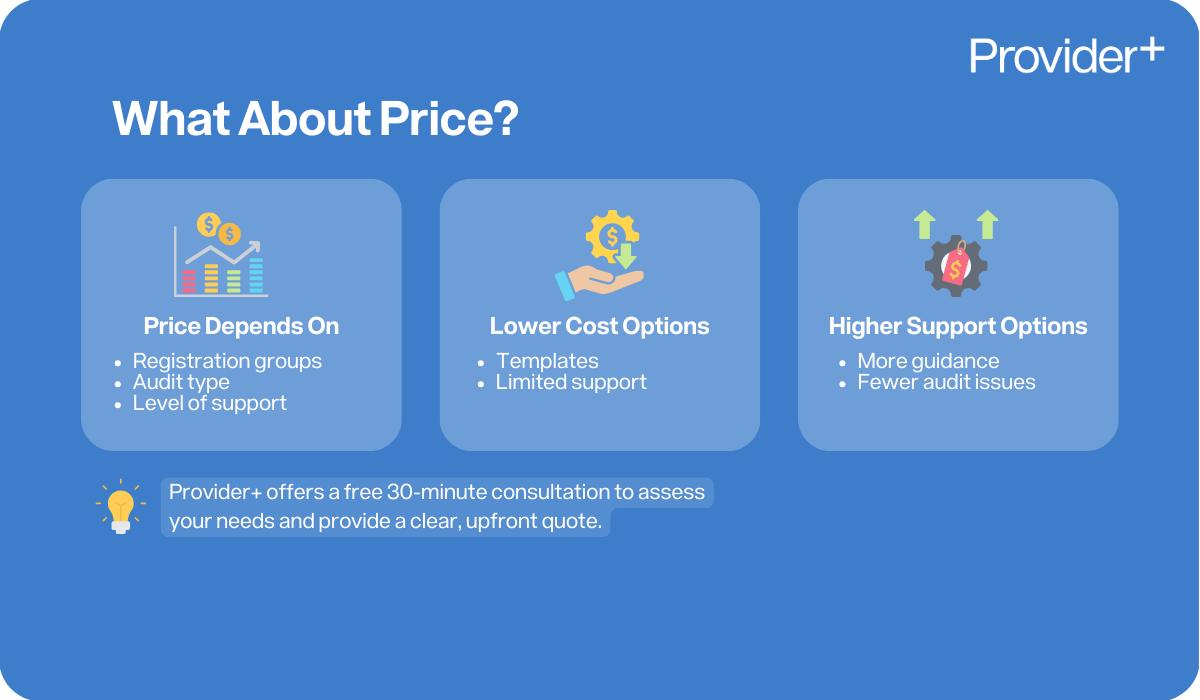 Provider+

What About Price?

Price Depends On
- Registration groups
- Audit type
- Level of support

Lower Cost Options
- Templates
- Limited support

Higher Support Options
- More guidance
- Fewer audit issues

Provider+ offers a free 30-minute consultation to assess your needs and provide a clear, upfront quote.